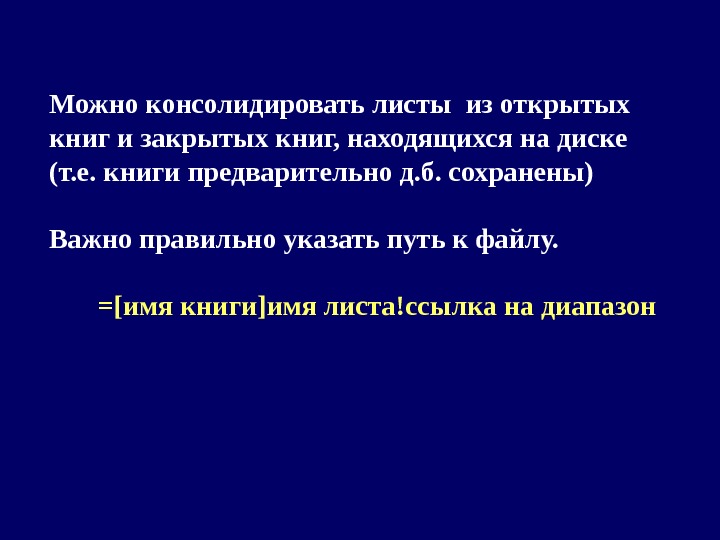 Можно консолидировать листы из открытых книг и закрытых книг, находящихся на диске (т.е. книги предварительно д.б. сохранены)

Важно правильно указать путь к файлу.

=[имя книги]имя листа!ссылка на диапазон